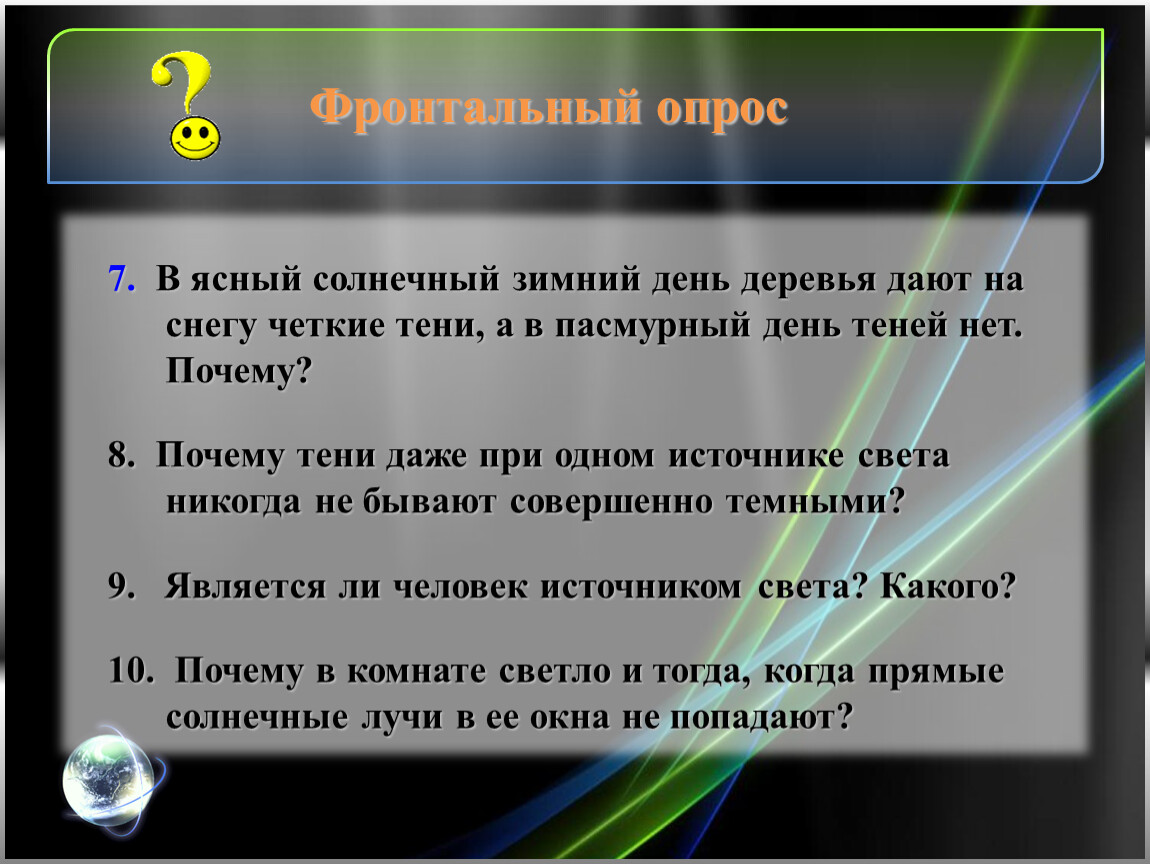 Фронтальный опрос

7. В ясный солнечный зимний день деревья дают на снегу четкие тени, а в пасмурный день теней нет. Почему?

8. Почему тени даже при одном источнике света никогда не бывают совершенно темными?

9. Является ли человек источником света? Какого?

10. Почему в комнате светло и тогда, когда прямые солнечные лучи в ее окна не попадают?